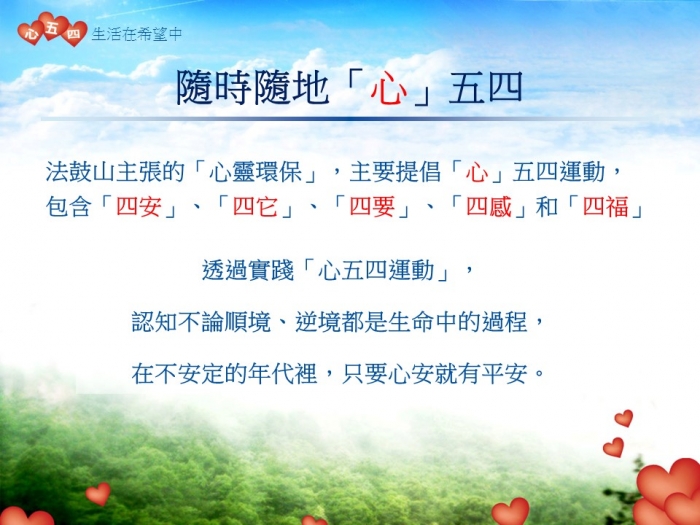 心 五 四 生活在希望中

隨時隨地「心」五四

法鼓山主張的「心靈環保」，主要提倡「心」五四運動，包含「四安」、「四它」、「四要」、「四感」和「四福」

透過實踐「心五四運動」，

認知不論順境、逆境都是生命中的過程，

在不安定的年代裡，只要心安就有平安。